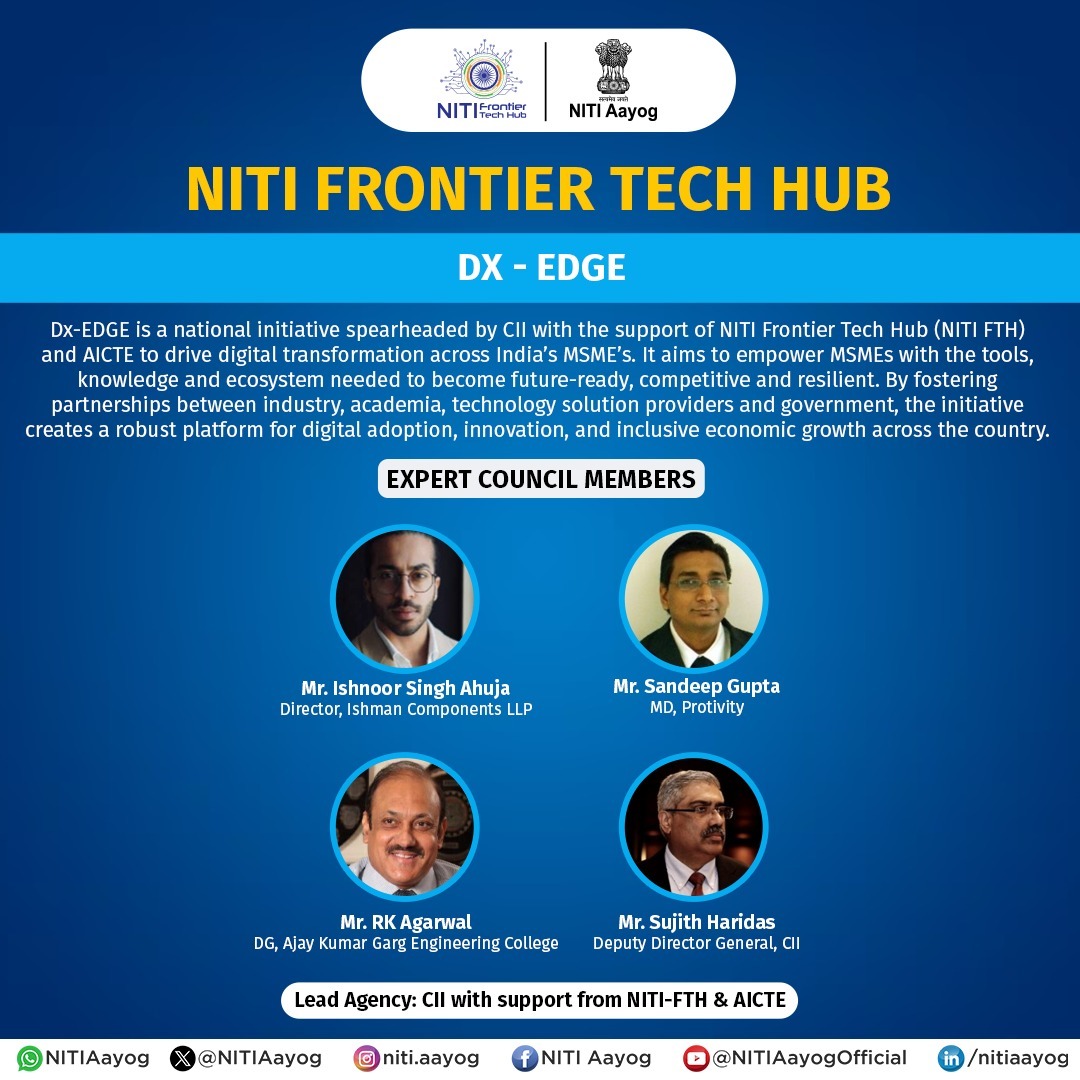 NITI Frontier Tech Hub

सत्यमेव जयते
NITI Aayog

NITI FRONTIER TECH HUB

DX - EDGE

Dx-EDGE is a national initiative spearheaded by CII with the support of NITI Frontier Tech Hub (NITI FTH) and AICTE to drive digital transformation across India's MSME's. It aims to empower MSMEs with the tools, knowledge and ecosystem needed to become future-ready, competitive and resilient. By fostering partnerships between industry, academia, technology solution providers and government, the initiative creates a robust platform for digital adoption, innovation, and inclusive economic growth across the country.

EXPERT COUNCIL MEMBERS

Mr. Ishnoor Singh Ahuja
Director, Ishman Components LLP

Mr. Sandeep Gupta
MD, Protivity

Mr. RK Agarwal
DG, Ajay Kumar Garg Engineering College

Mr. Sujith Haridas
Deputy Director General, CII

Lead Agency: CII with support from NITI-FTH & AICTE

NITIAayog @NITIAayog niti.aayog NITI Aayog @NITIAayogOfficial /nitiaayog